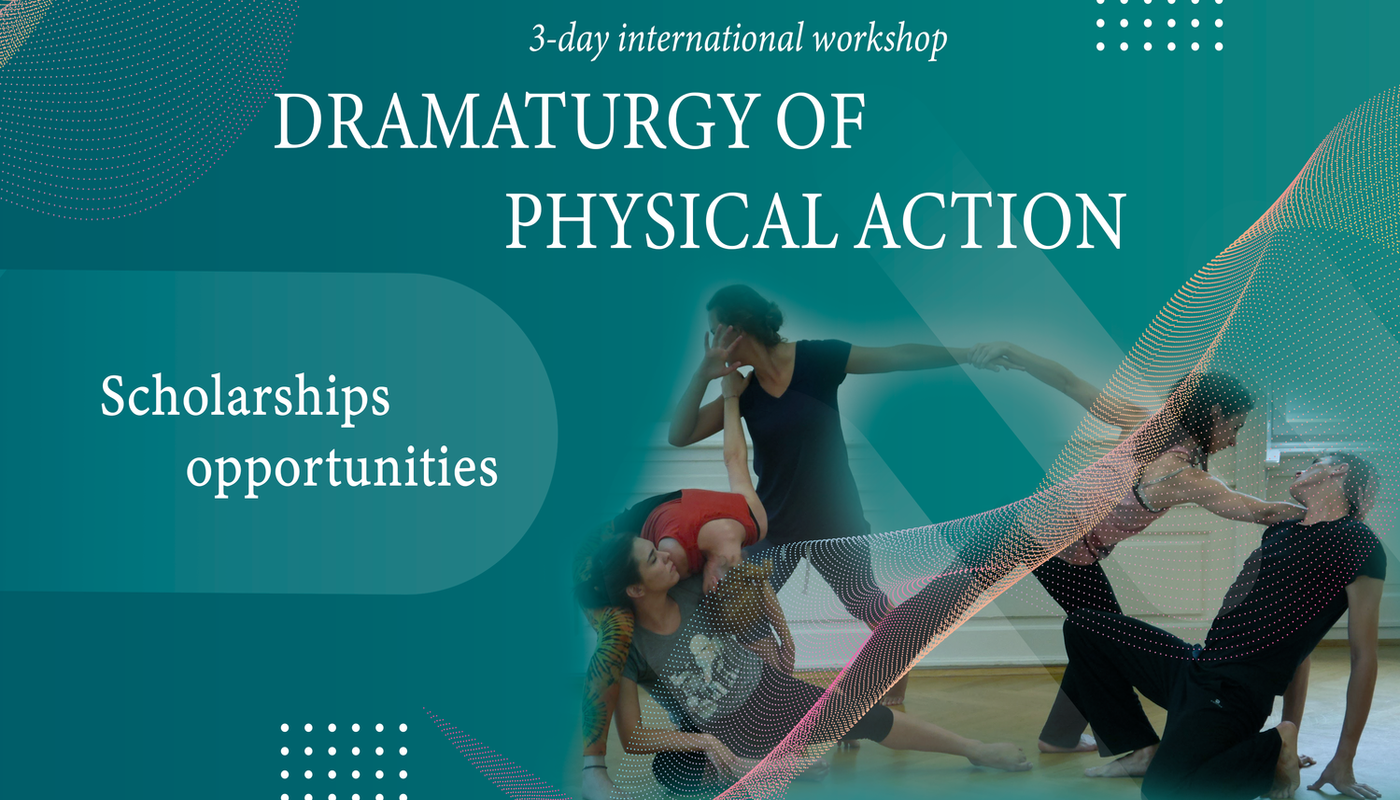 3-day international workshop

DRAMATURGY OF PHYSICAL ACTION

Scholarships opportunities